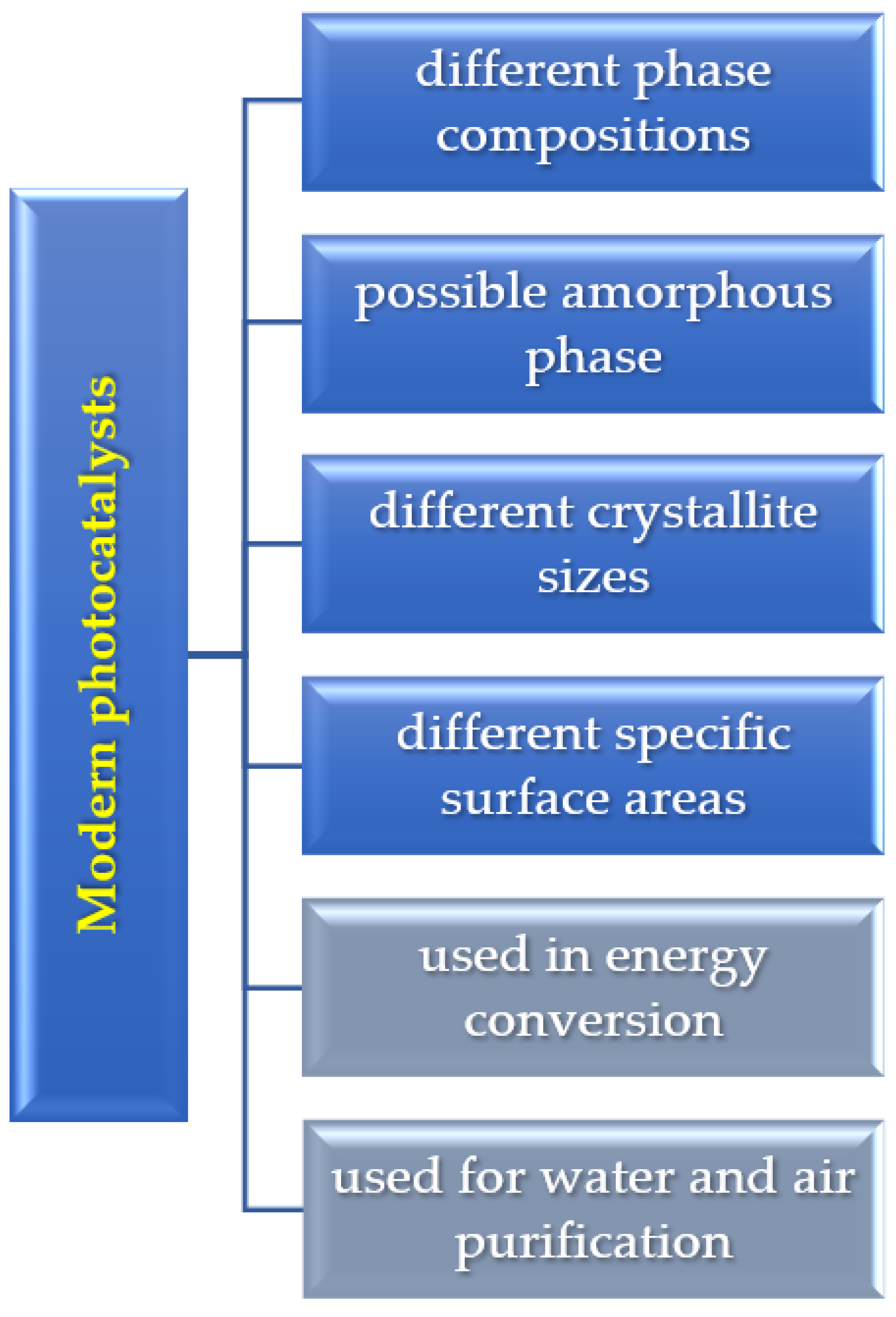 Modern photocatalysts

different phase compositions

possible amorphous phase

different crystallite sizes

different specific surface areas

used in energy conversion

used for water and air purification